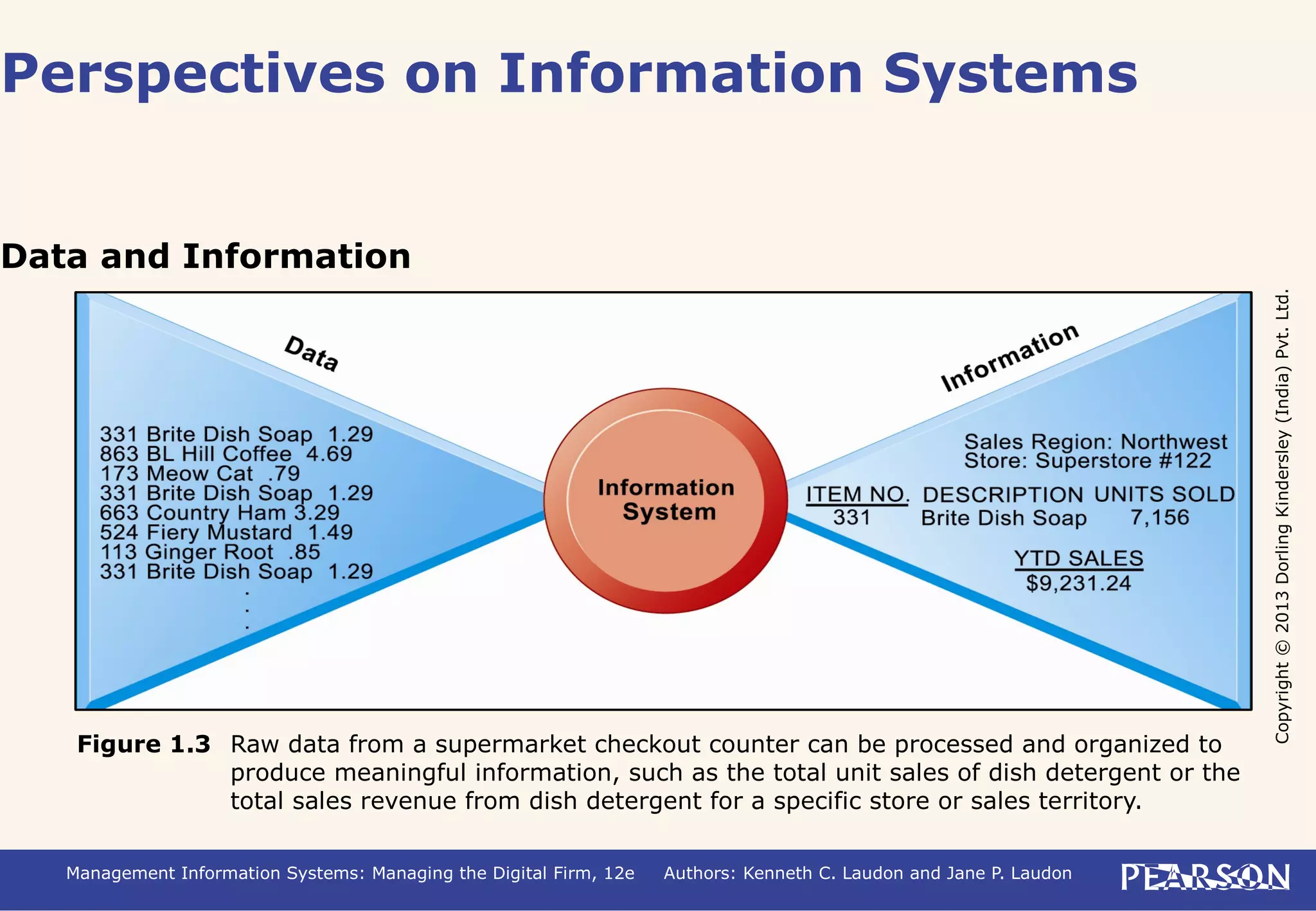 Perspectives on Information Systems

Data and Information

Data

331 Brite Dish Soap 1.29
863 BL Hill Coffee 4.69
173 Meow Cat .79
331 Brite Dish Soap 1.29
663 Country Ham 3.29
524 Fiery Mustard 1.49
113 Ginger Root .85
331 Brite Dish Soap 1.29
.
.
.

Information System

Information

Sales Region: Northwest
Store: Superstore #122

| ITEM NO. | DESCRIPTION | UNITS SOLD |
|---|---|---|
| 331 | Brite Dish Soap | 7,156 |

YTD SALES
$9,231.24

Copyright © 2013 Dorling Kindersley (India) Pvt. Ltd.

Figure 1.3 Raw data from a supermarket checkout counter can be processed and organized to produce meaningful information, such as the total unit sales of dish detergent or the total sales revenue from dish detergent for a specific store or sales territory.

Management Information Systems: Managing the Digital Firm, 12e Authors: Kenneth C. Laudon and Jane P. Laudon

PEARSON